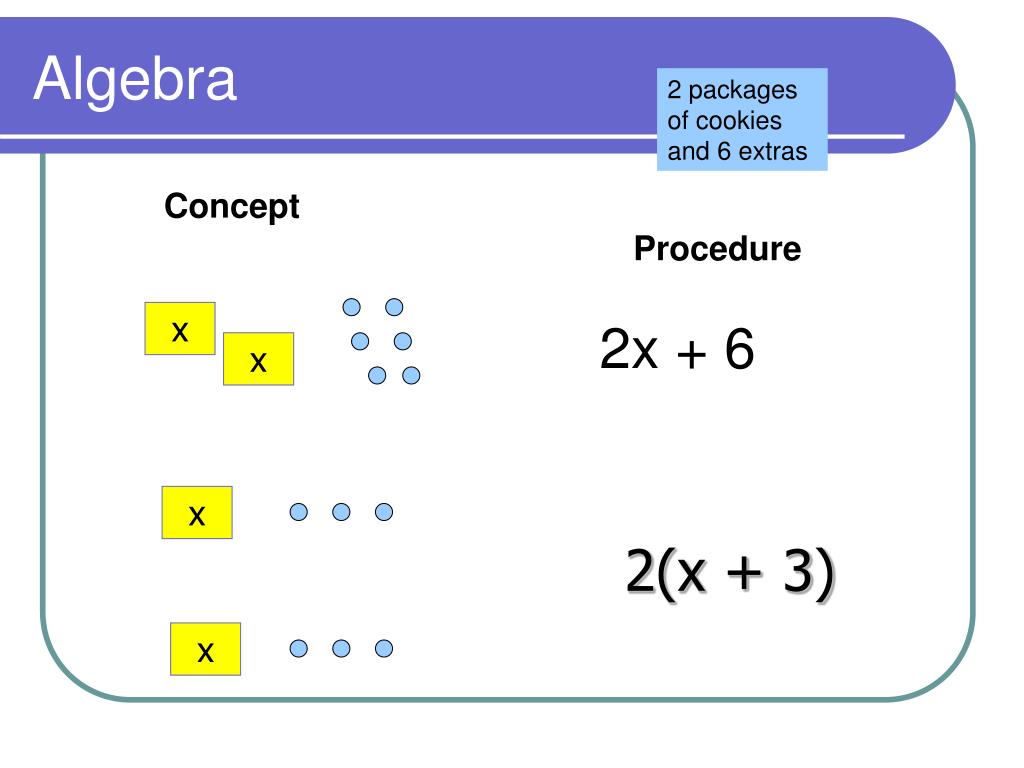 Algebra

2 packages of cookies and 6 extras

Concept

Procedure

x
x

$2x + 6$

x

$2(x + 3)$

x